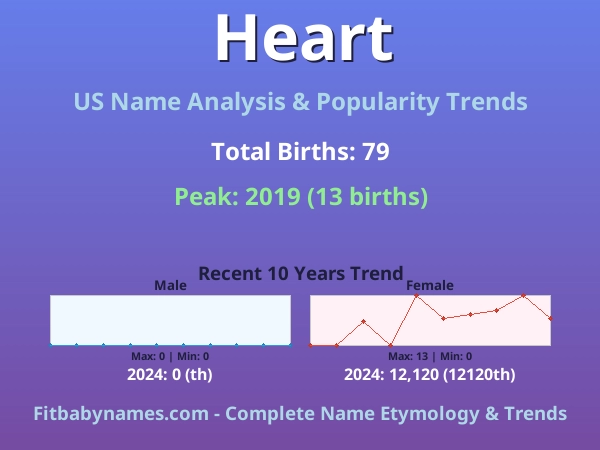 Heart

US Name Analysis & Popularity Trends

Total Births: 79

Peak: 2019 (13 births)

Recent 10 Years Trend

Male

Max: 0 | Min: 0

2024: 0 (th)

Female

Max: 13 | Min: 0

2024: 12,120 (12120th)

Fitbabynames.com - Complete Name Etymology & Trends